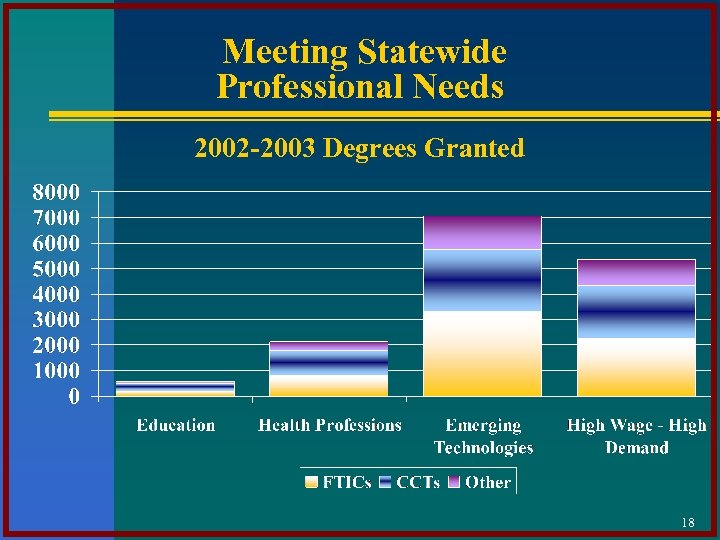 Meeting Statewide Professional Needs

2002-2003 Degrees Granted

8000
7000
6000
5000
4000
3000
2000
1000
0

Education
Health Professions
Emerging Technologies
High Wage - High Demand

FTICs CCTs Other

18